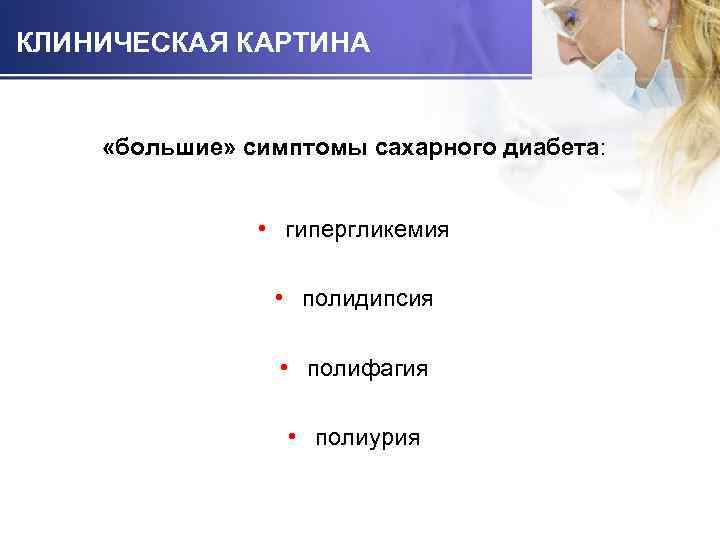 КЛИНИЧЕСКАЯ КАРТИНА

«большие» симптомы сахарного диабета:

• гипергликемия

• полидипсия

• полифагия

• полиурия